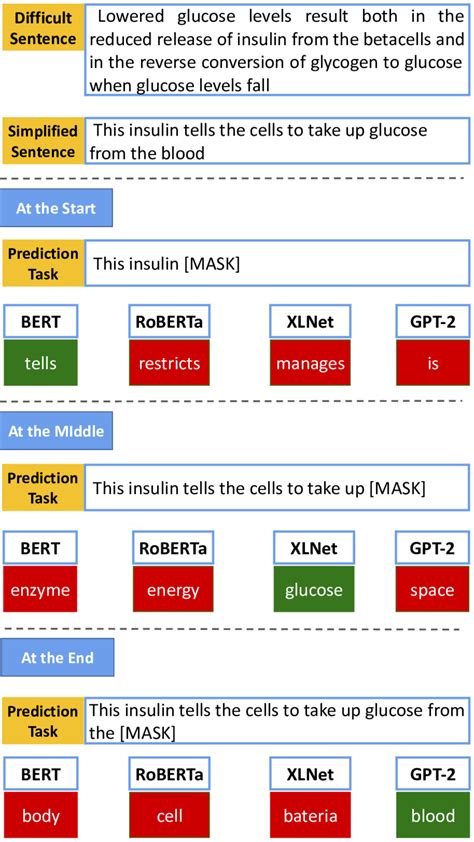 Difficult Sentence

Lowered glucose levels result both in the reduced release of insulin from the betacells and in the reverse conversion of glycogen to glucose when glucose levels fall

Simplified Sentence

This insulin tells the cells to take up glucose from the blood

At the Start

Prediction Task

This insulin [MASK]

| BERT | RoBERTa | XLNet | GPT-2 |
|---|---|---|---|
| tells | restricts | manages | is |

At the MIddle

Prediction Task

This insulin tells the cells to take up [MASK]

| BERT | RoBERTa | XLNet | GPT-2 |
|---|---|---|---|
| enzyme | energy | glucose | space |

At the End

Prediction Task

This insulin tells the cells to take up glucose from the [MASK]

| BERT | RoBERTa | XLNet | GPT-2 |
|---|---|---|---|
| body | cell | bateria | blood |